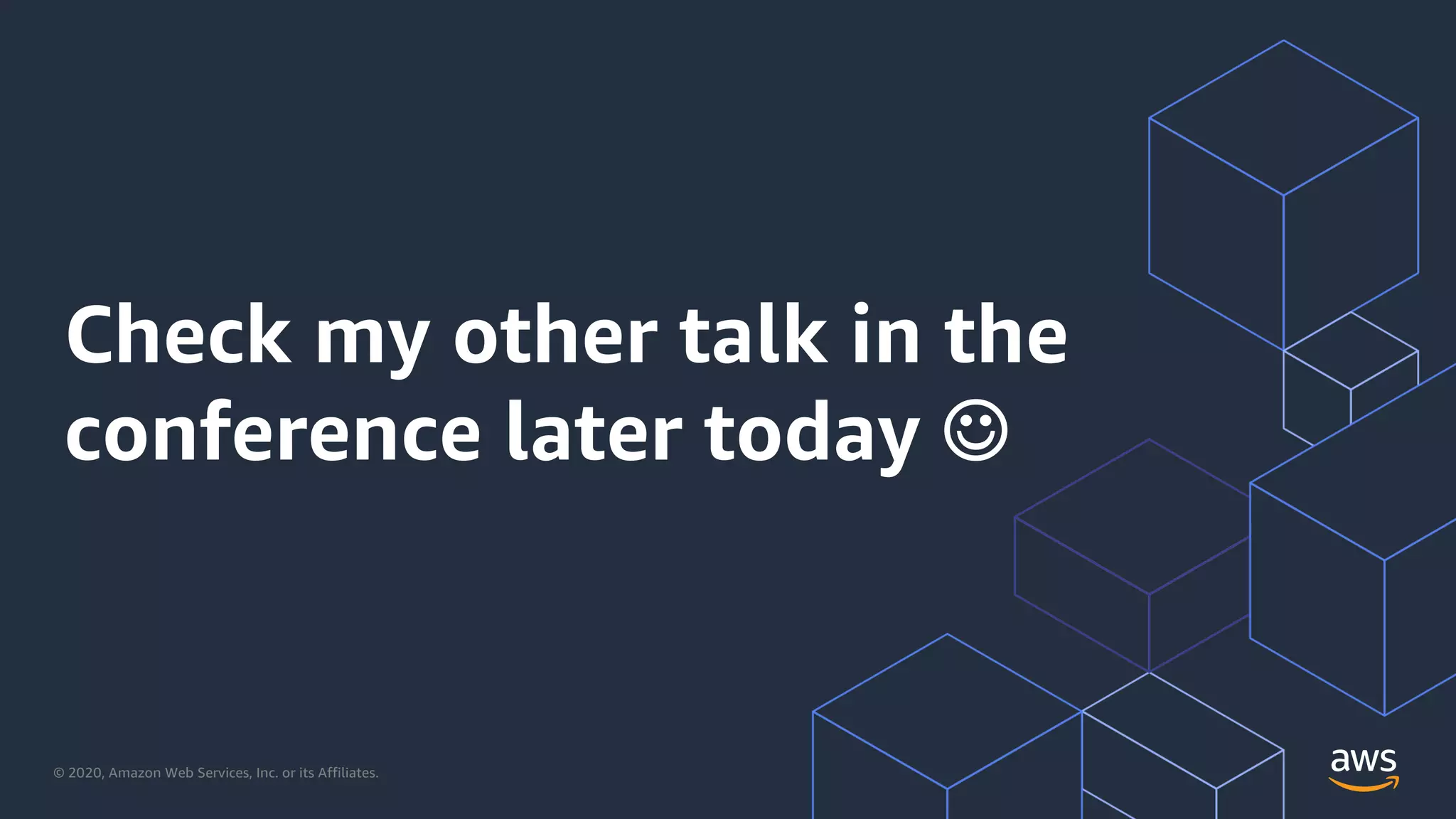 Check my other talk in the conference later today ☺

© 2020, Amazon Web Services, Inc. or its Affiliates.

aws